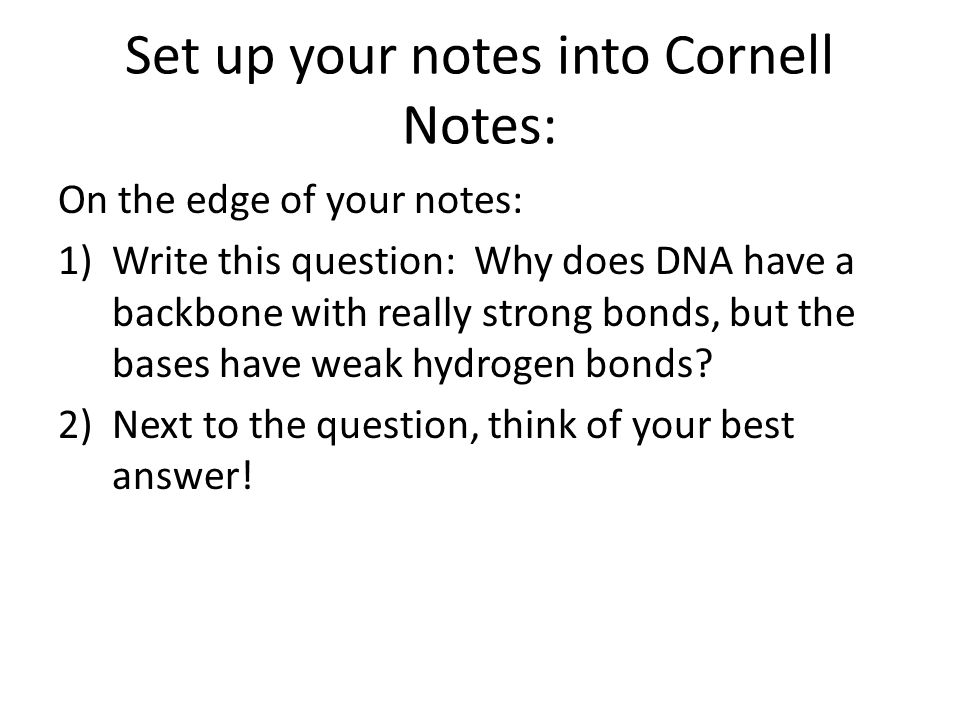 Set up your notes into Cornell Notes:

On the edge of your notes:

1) Write this question: Why does DNA have a backbone with really strong bonds, but the bases have weak hydrogen bonds?

2) Next to the question, think of your best answer!